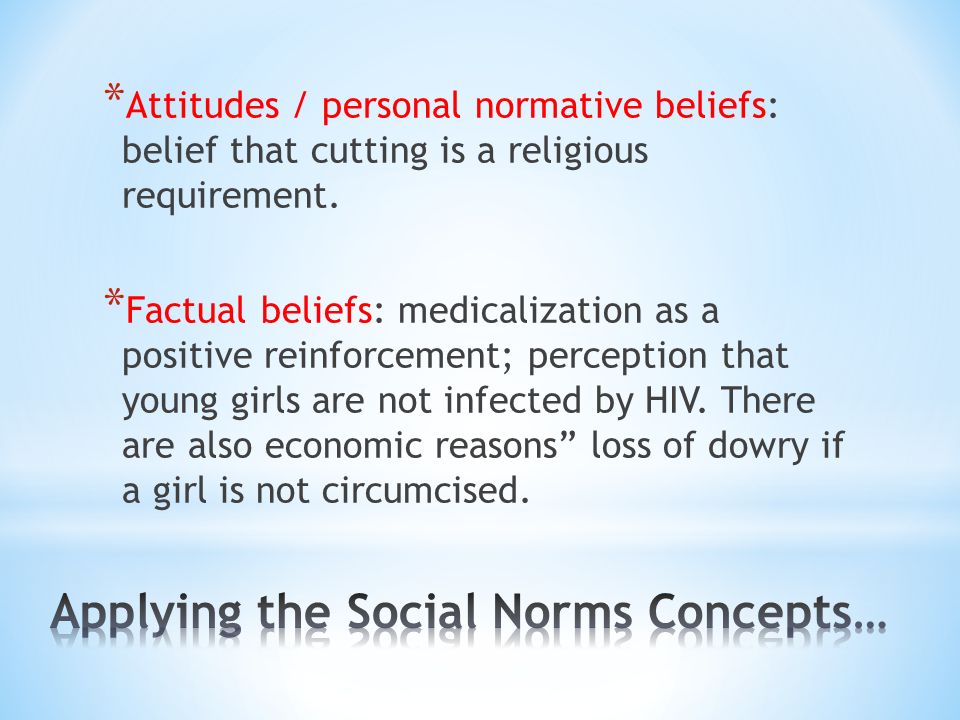 *Attitudes / personal normative beliefs: belief that cutting is a religious requirement.

*Factual beliefs: medicalization as a positive reinforcement; perception that young girls are not infected by HIV. There are also economic reasons” loss of dowry if a girl is not circumcised.

Applying the Social Norms Concepts…